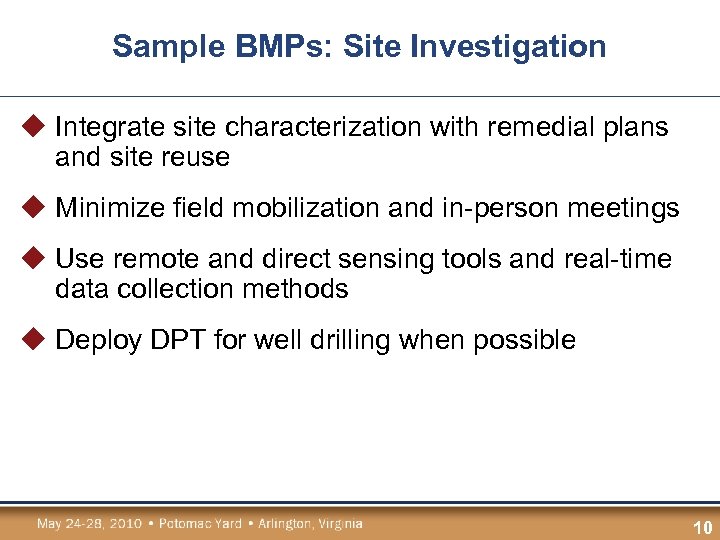 Sample BMPs: Site Investigation

◆ Integrate site characterization with remedial plans and site reuse

◆ Minimize field mobilization and in-person meetings

◆ Use remote and direct sensing tools and real-time data collection methods

◆ Deploy DPT for well drilling when possible

May 24-28, 2010 • Potomac Yard • Arlington, Virginia

10